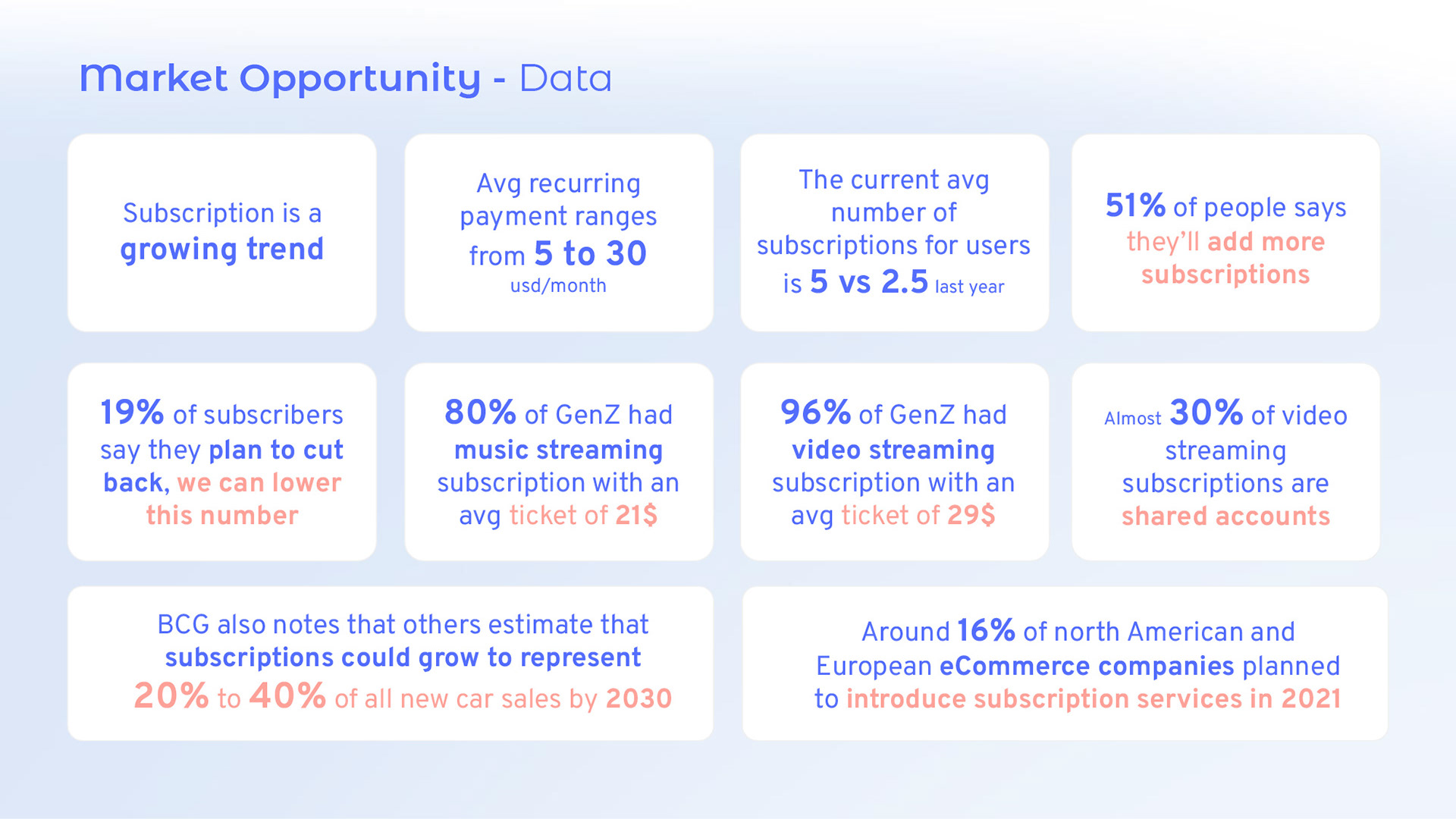 Market Opportunity - Data

Subscription is a growing trend

Avg recurring payment ranges from 5 to 30 usd/month

The current avg number of subscriptions for users is 5 vs 2.5 last year

51% of people says they'll add more subscriptions

19% of subscribers say they plan to cut back, we can lower this number

80% of GenZ had music streaming subscription with an avg ticket of 21$

96% of GenZ had video streaming subscription with an avg ticket of 29$

Almost 30% of video streaming subscriptions are shared accounts

BCG also notes that others estimate that subscriptions could grow to represent 20% to 40% of all new car sales by 2030

Around 16% of north American and European eCommerce companies planned to introduce subscription services in 2021